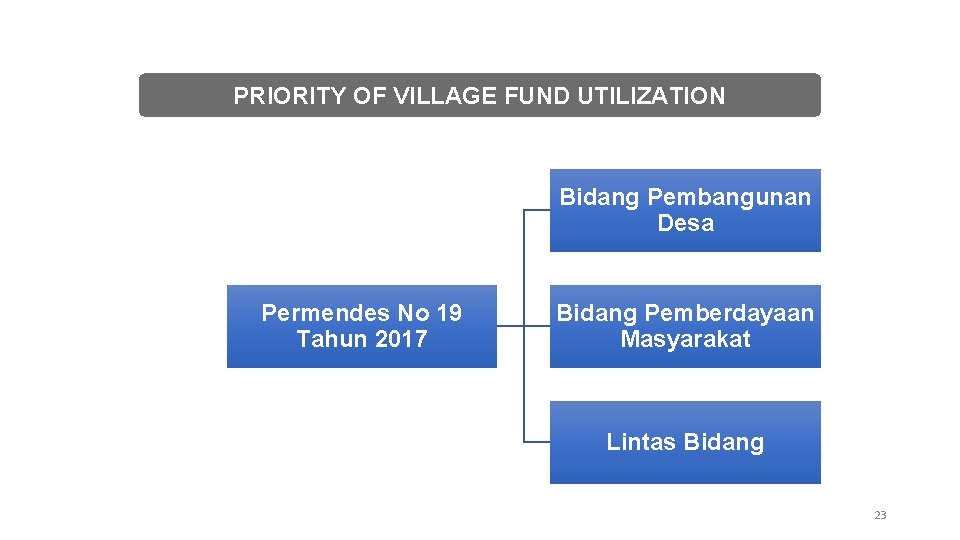 PRIORITY OF VILLAGE FUND UTILIZATION

Permendes No 19 Tahun 2017

Bidang Pembangunan Desa

Bidang Pemberdayaan Masyarakat

Lintas Bidang

23